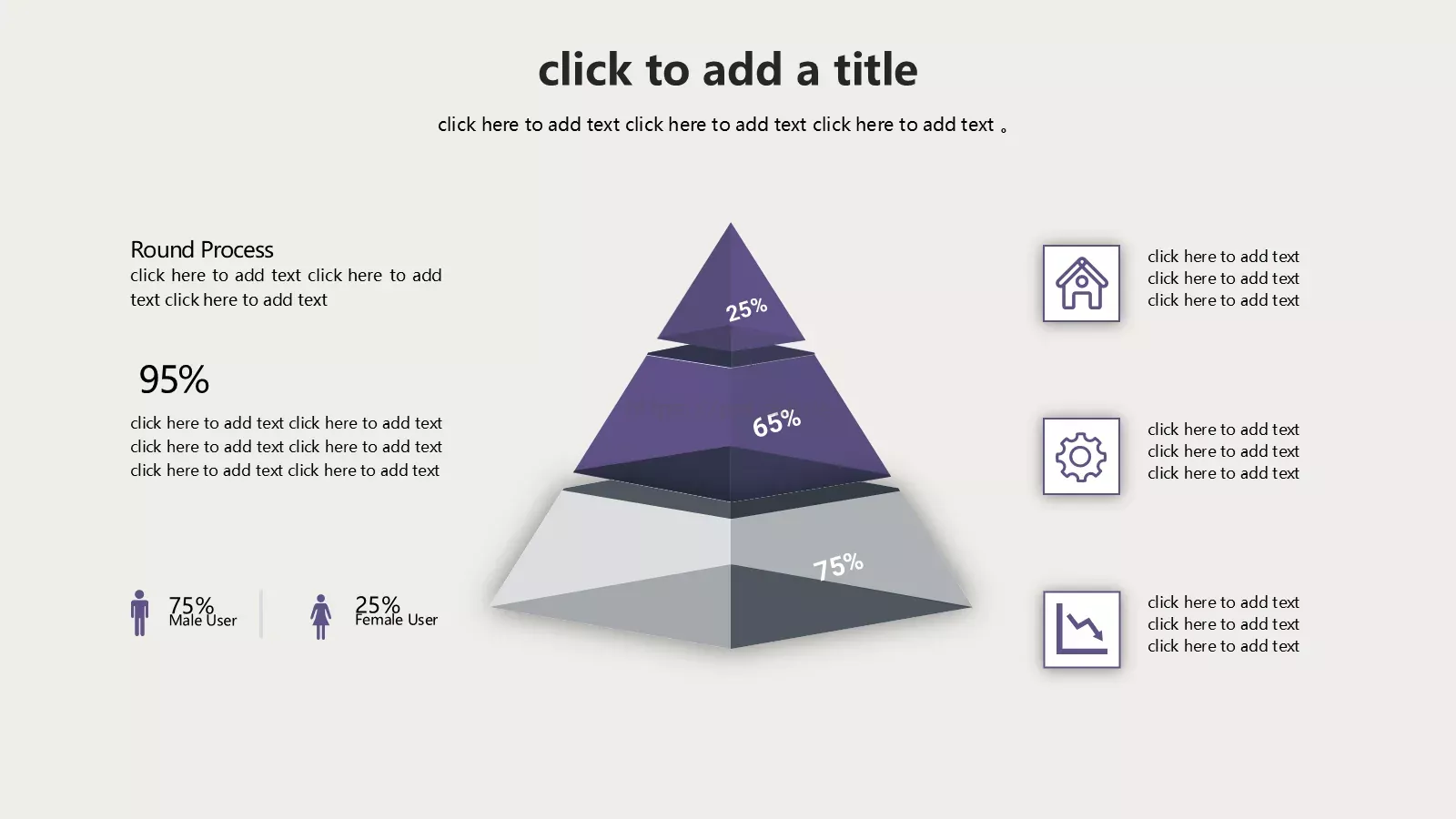 click to add a title

click here to add text click here to add text click here to add text 。

Round Process
click here to add text click here to add text click here to add text

95%

click here to add text click here to add text click here to add text click here to add text click here to add text click here to add text

75%
Male User

25%
Female User

25%

65%

75%

click here to add text
click here to add text
click here to add text

click here to add text
click here to add text
click here to add text

click here to add text
click here to add text
click here to add text